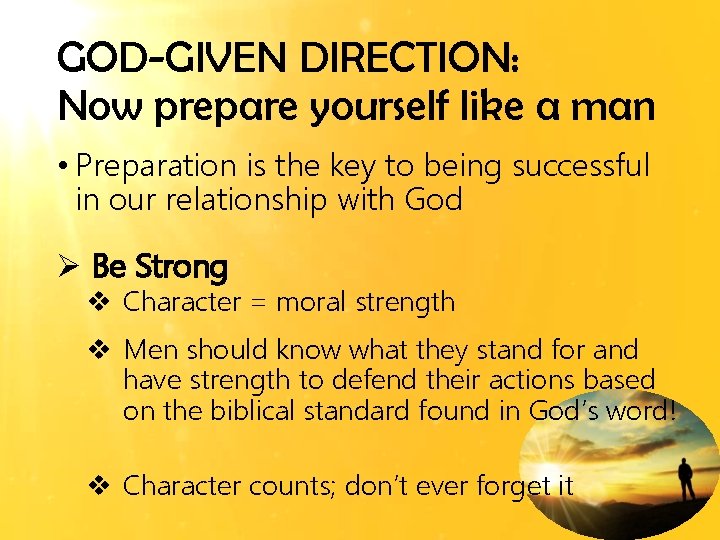 GOD-GIVEN DIRECTION:
Now prepare yourself like a man

• Preparation is the key to being successful in our relationship with God

➢ Be Strong

❖ Character = moral strength

❖ Men should know what they stand for and have strength to defend their actions based on the biblical standard found in God's word!

❖ Character counts; don't ever forget it